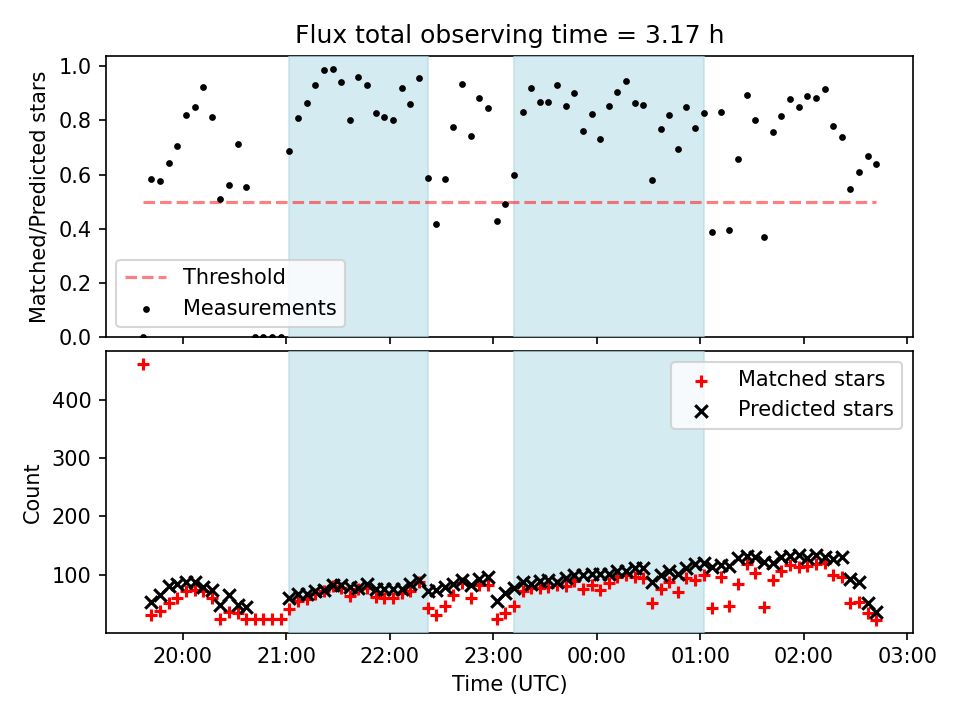 Flux total observing time = 3.17 h

Matched/Predicted stars

1.0
0.8
0.6
0.4
0.2
0.0

Threshold
Measurements

Count

400
300
200
100

Matched stars
Predicted stars

20:00
21:00
22:00
23:00
00:00
01:00
02:00
03:00

Time (UTC)